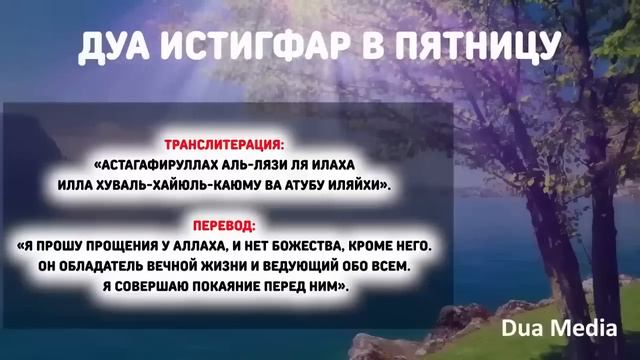 ДУА ИСТИГФАР В ПЯТНИЦУ

ТРАНСЛИТЕРАЦИЯ:
«АСТАГАФИРУЛЛАХ АЛЬ-ЛЯЗИ ЛЯ ИЛАХА ИЛЛА ХУВАЛЬ-ХАЙЮЛЬ-КАЮМУ ВА АТУБУ ИЛЯЙХИ».

ПЕРЕВОД:
«Я ПРОШУ ПРОЩЕНИЯ У АЛЛАХА, И НЕТ БОЖЕСТВА, КРОМЕ НЕГО. ОН ОБЛАДАТЕЛЬ ВЕЧНОЙ ЖИЗНИ И ВЕДУЮЩИЙ ОБО ВСЕМ. Я СОВЕРШАЮ ПОКАЯНИЕ ПЕРЕД НИМ».

Dua Media